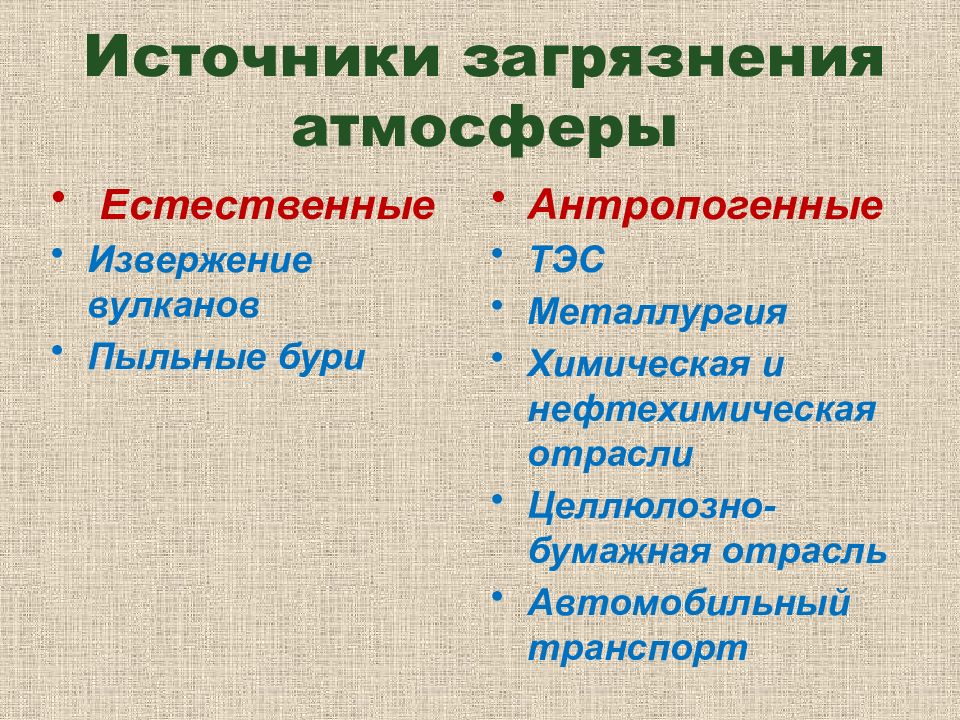 Источники загрязнения атмосферы

• Естественные
• Извержение вулканов
• Пыльные бури

• Антропогенные
• ТЭС
• Металлургия
• Химическая и нефтехимическая отрасли
• Целлюлозно-бумажная отрасль
• Автомобильный транспорт